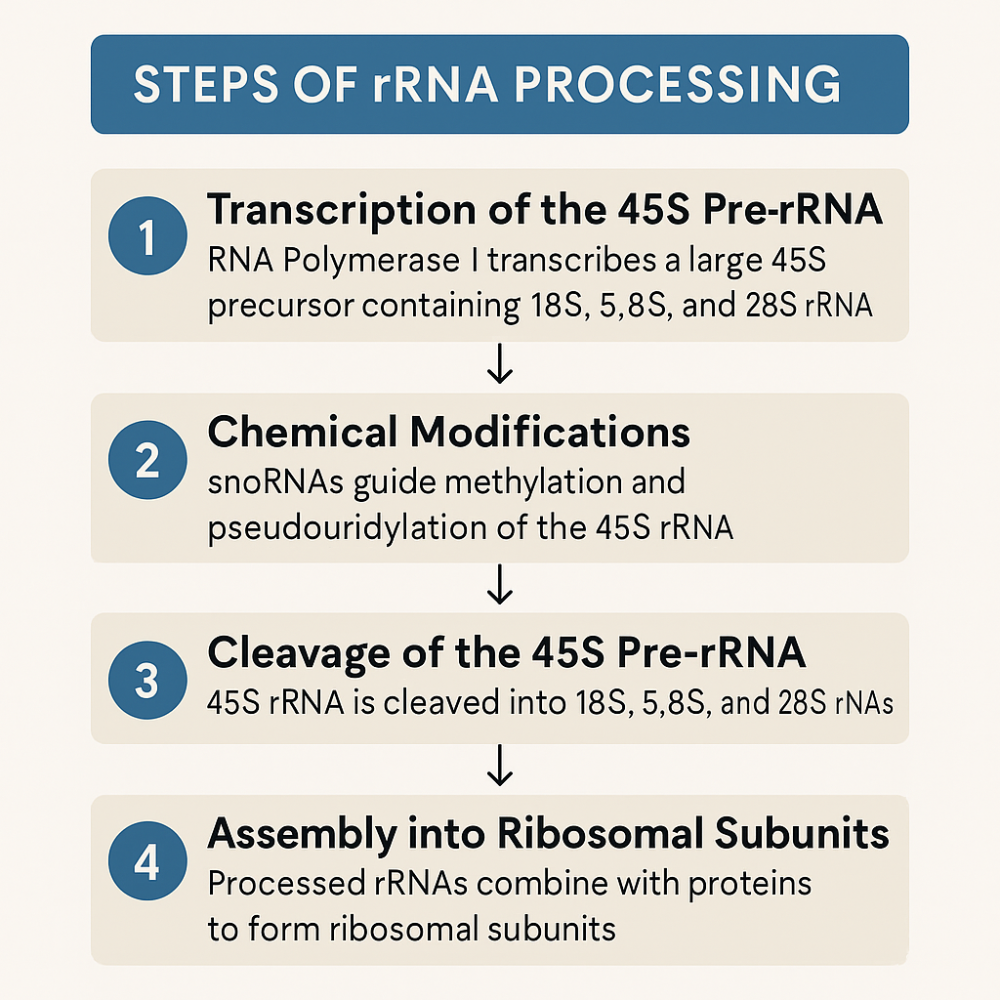 STEPS OF rRNA PROCESSING

1 Transcription of the 45S Pre-rRNA
RNA Polymerase I transcribes a large 45S precursor containing 18S, 5,8S, and 28S rRNA

↓

2 Chemical Modifications
snoRNAs guide methylation and pseudouridylation of the 45S rRNA

↓

3 Cleavage of the 45S Pre-rRNA
45S rRNA is cleaved into 18S, 5,8S, and 28S rNAs

↓

4 Assembly into Ribosomal Subunits
Processed rRNAs combine with proteins to form ribosomal subunits